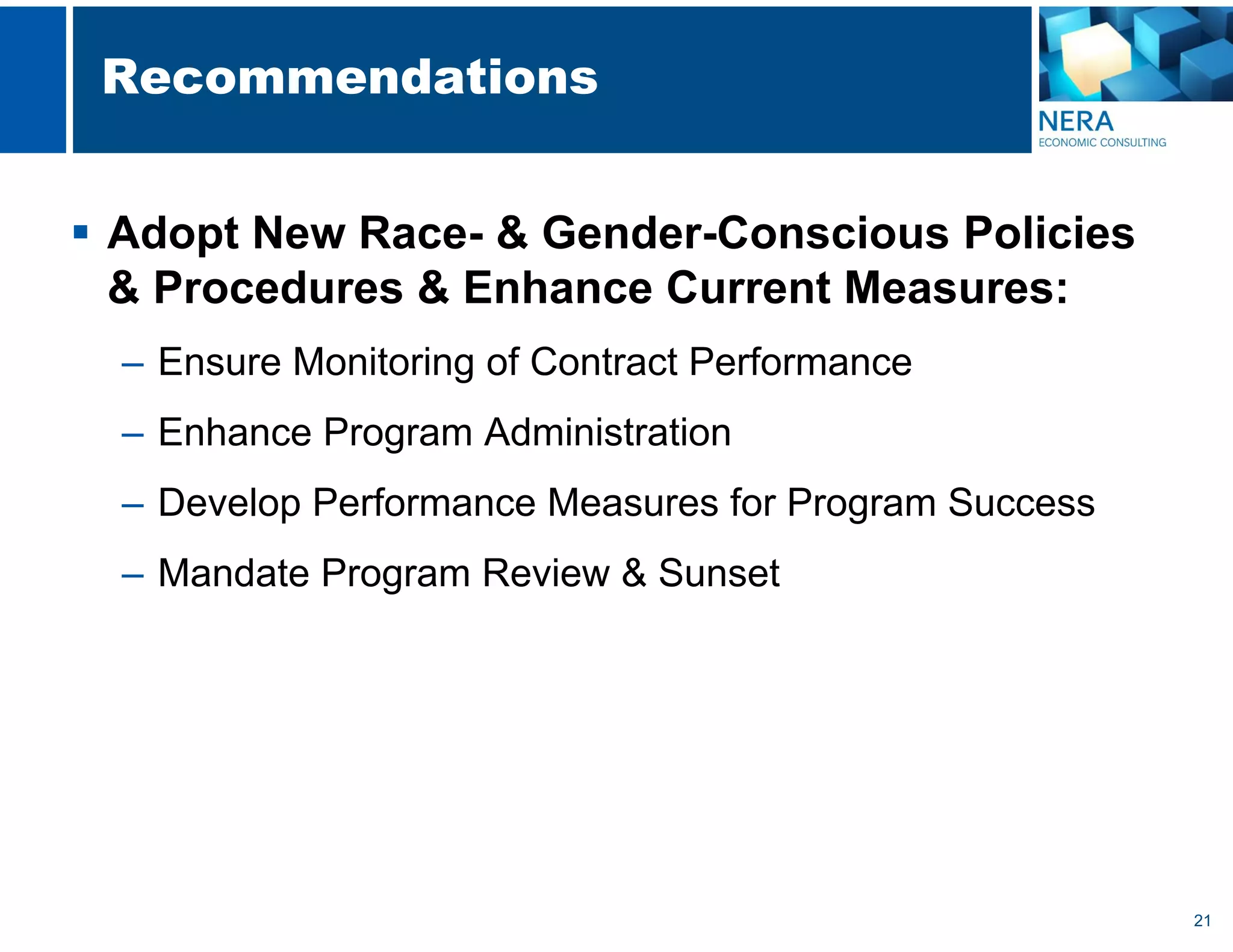 Recommendations

NERA
ECONOMIC CONSULTING

▪ Adopt New Race- & Gender-Conscious Policies & Procedures & Enhance Current Measures:

– Ensure Monitoring of Contract Performance

– Enhance Program Administration

– Develop Performance Measures for Program Success

– Mandate Program Review & Sunset

21